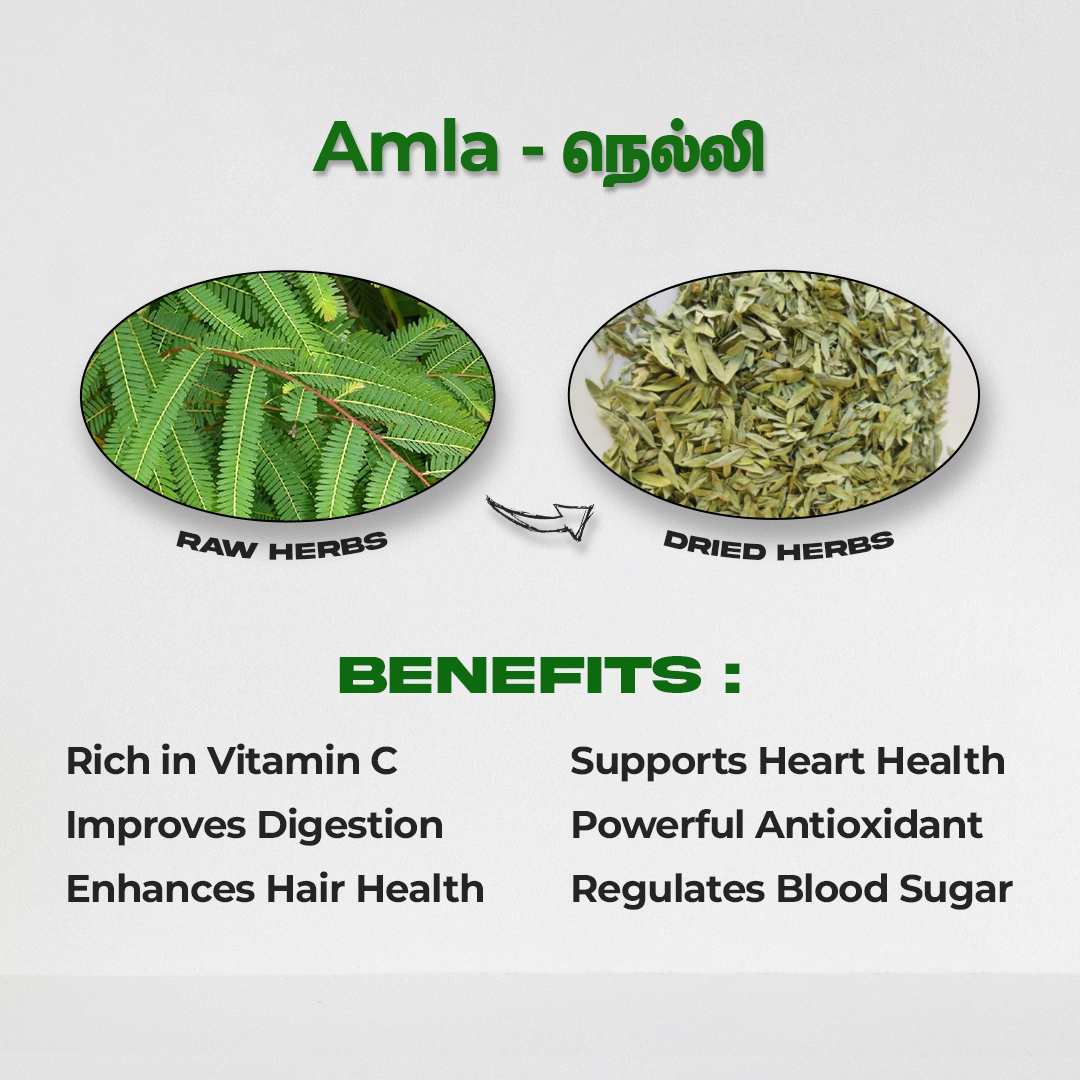 Amla - நெல்லி

RAW HERBS

DRIED HERBS

BENEFITS :

Rich in Vitamin C
Improves Digestion
Enhances Hair Health

Supports Heart Health
Powerful Antioxidant
Regulates Blood Sugar